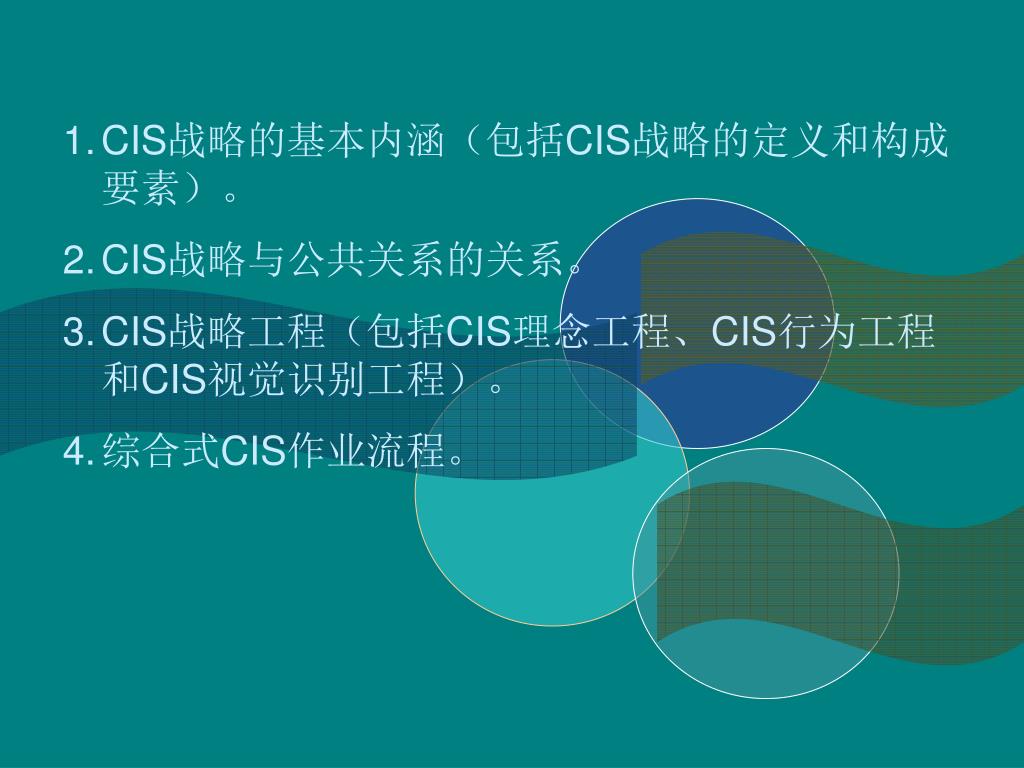 1. CIS战略的基本内涵（包括CIS战略的定义和构成要素）。

2. CIS战略与公共关系的关系。

3. CIS战略工程（包括CIS理念工程、CIS行为工程和CIS视觉识别工程）。

4. 综合式CIS作业流程。